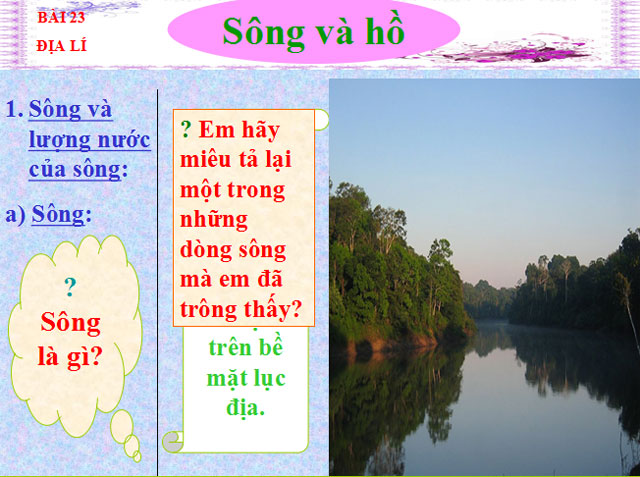 BÀI 23
ĐỊA LÍ

Sông và hồ

1. Sông và lượng nước của sông:

a) Sông:

?
Sông là gì?

? Em hãy miêu tả lại một trong những dòng sông mà em đã trông thấy?

trên bề mặt lục địa.